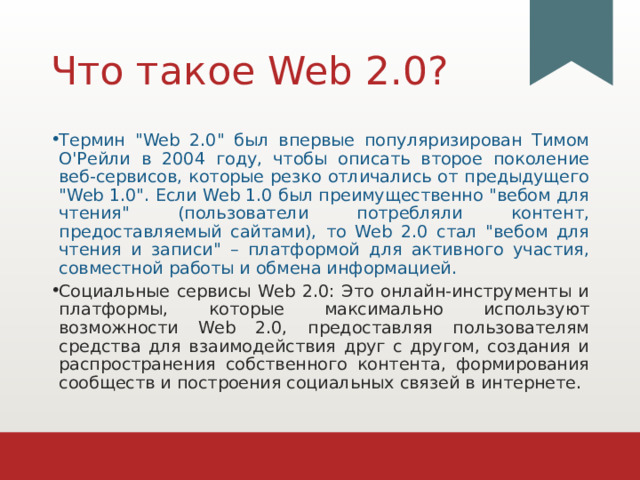 Что такое Web 2.0?

•Термин "Web 2.0" был впервые популяризирован Тимом О'Рейли в 2004 году, чтобы описать второе поколение веб-сервисов, которые резко отличались от предыдущего "Web 1.0". Если Web 1.0 был преимущественно "вебом для чтения" (пользователи потребляли контент, предоставляемый сайтами), то Web 2.0 стал "вебом для чтения и записи" – платформой для активного участия, совместной работы и обмена информацией.

•Социальные сервисы Web 2.0: Это онлайн-инструменты и платформы, которые максимально используют возможности Web 2.0, предоставляя пользователям средства для взаимодействия друг с другом, создания и распространения собственного контента, формирования сообществ и построения социальных связей в интернете.